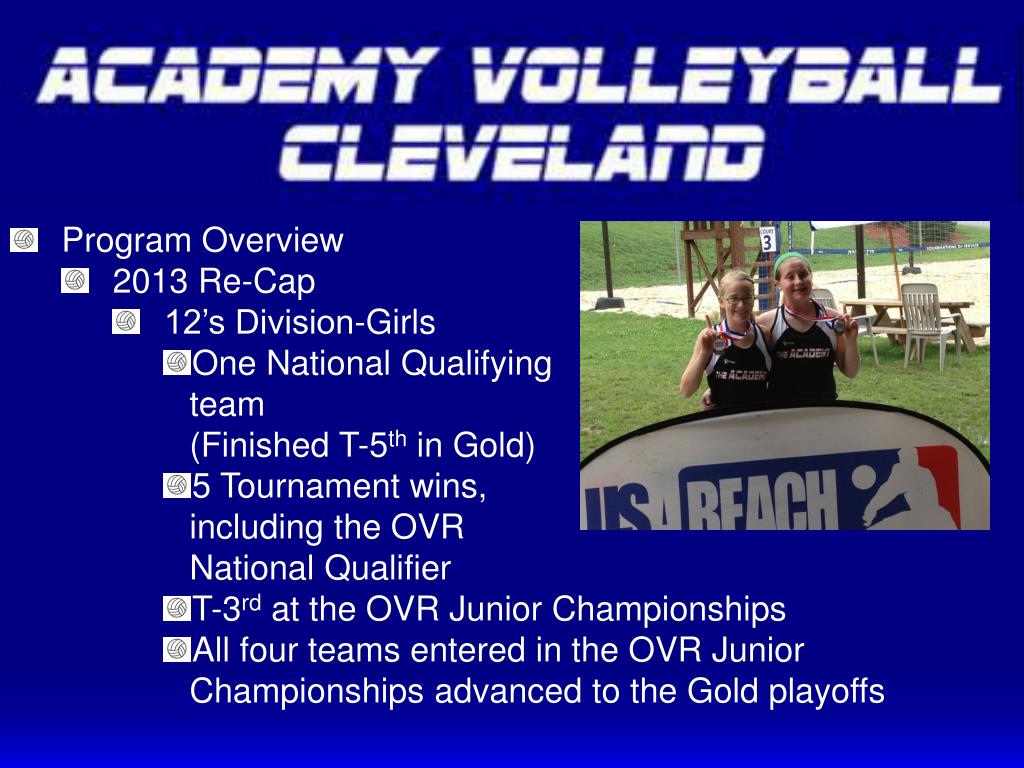 ACADEMY VOLLEYBALL CLEVELAND

Program Overview

2013 Re-Cap

12’s Division-Girls

One National Qualifying team
(Finished T-5$^{th}$ in Gold)

5 Tournament wins, including the OVR National Qualifier

T-3$^{rd}$ at the OVR Junior Championships

All four teams entered in the OVR Junior Championships advanced to the Gold playoffs

COURT 3

THE ACADEMY

THE ACADEMY

USA BEACH